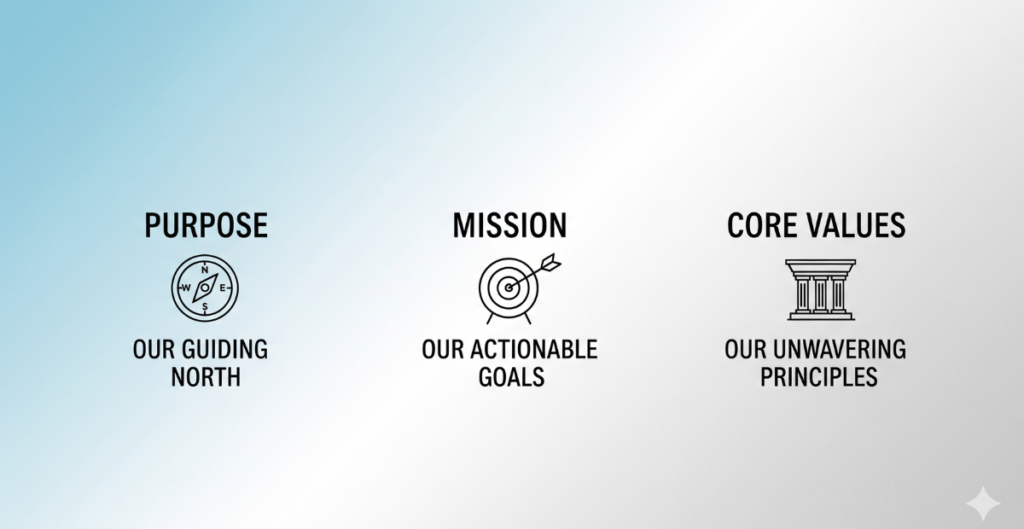 PURPOSE

N
W E
S

OUR GUIDING NORTH

MISSION

OUR ACTIONABLE GOALS

CORE VALUES

OUR UNWAVERING PRINCIPLES